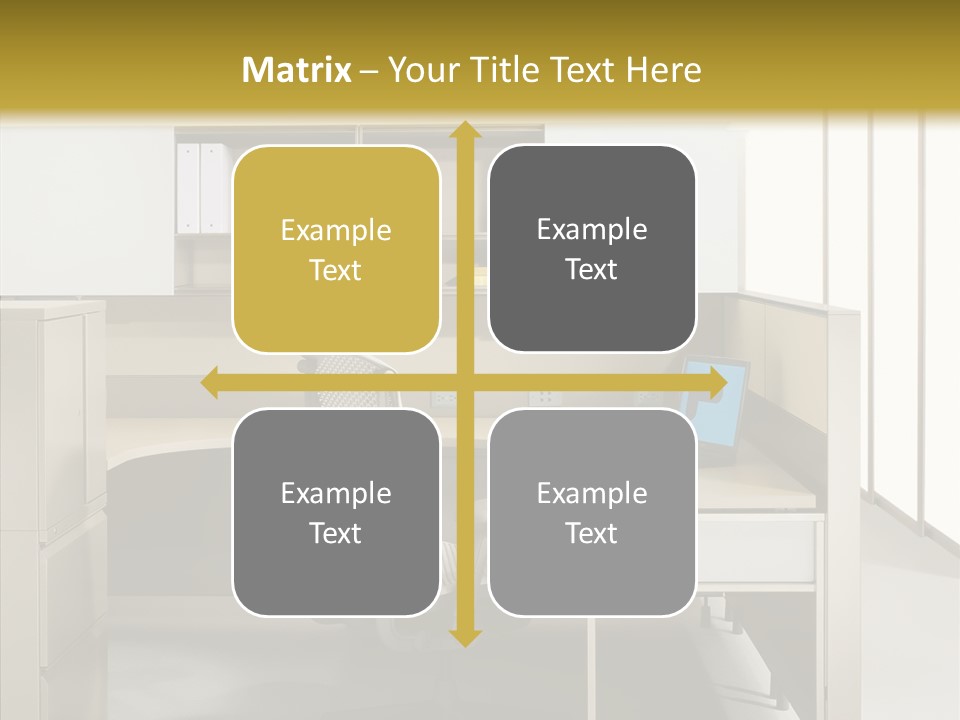 Matrix – Your Title Text Here

Example Text

Example Text

Example Text

Example Text